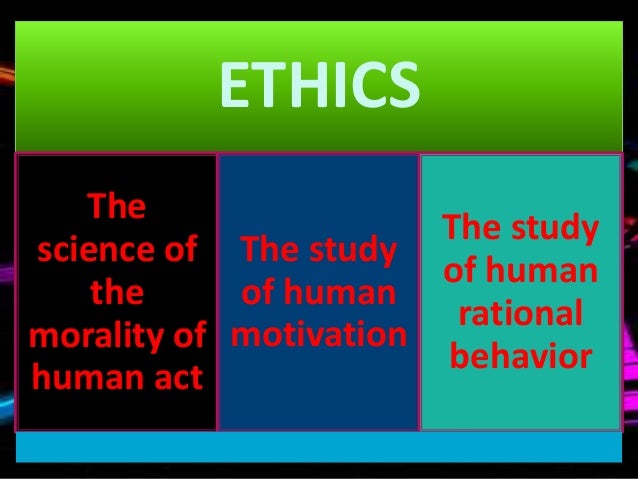 ETHICS

The science of the morality of human act

The study of human motivation

The study of human rational behavior